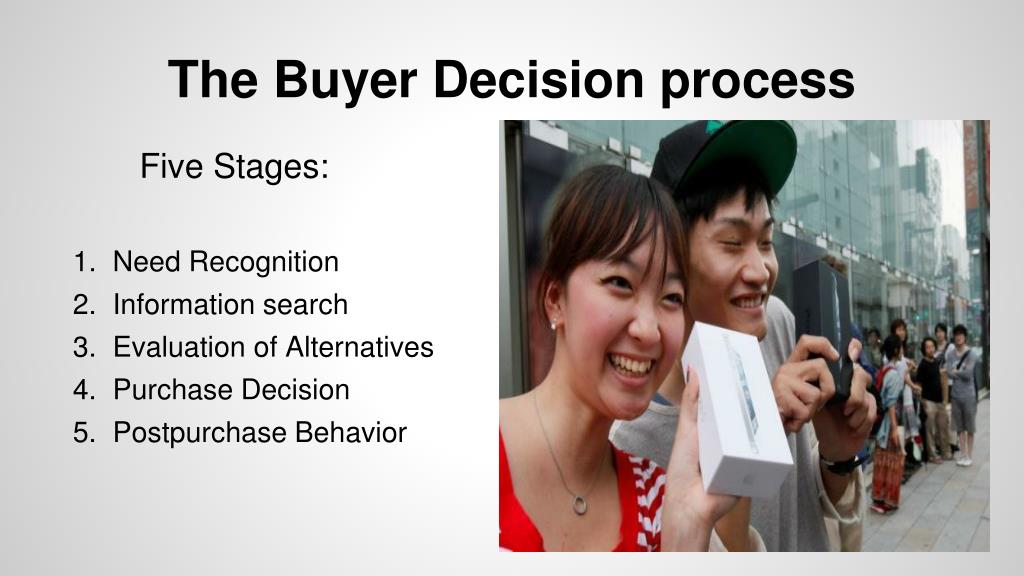 The Buyer Decision process

Five Stages:

1. Need Recognition
2. Information search
3. Evaluation of Alternatives
4. Purchase Decision
5. Postpurchase Behavior